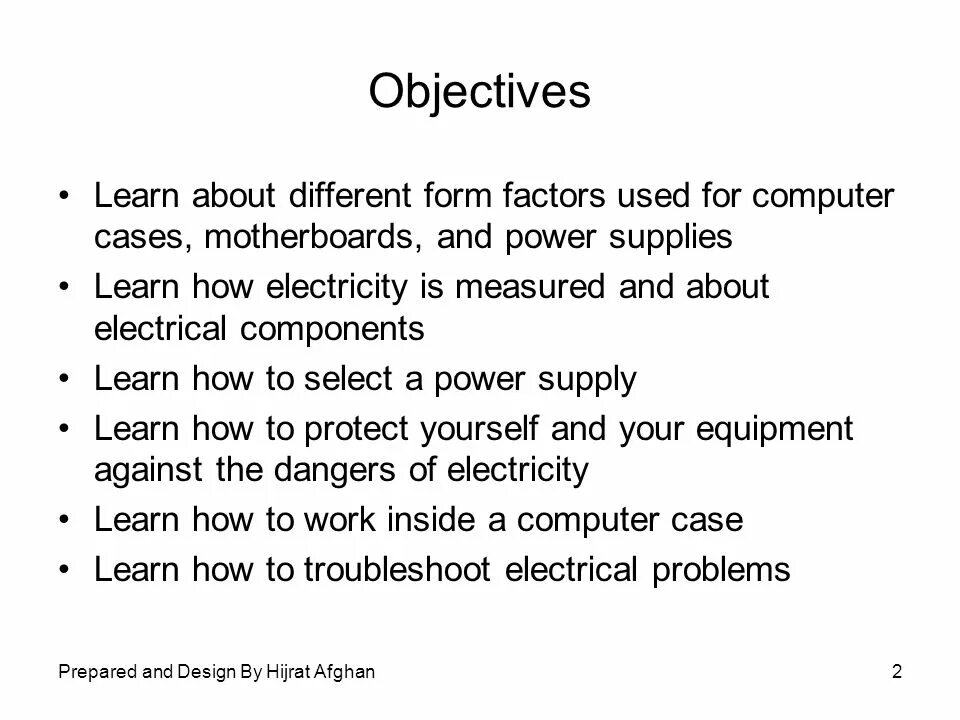 Objectives

• Learn about different form factors used for computer cases, motherboards, and power supplies
• Learn how electricity is measured and about electrical components
• Learn how to select a power supply
• Learn how to protect yourself and your equipment against the dangers of electricity
• Learn how to work inside a computer case
• Learn how to troubleshoot electrical problems

Prepared and Design By Hijrat Afghan

2